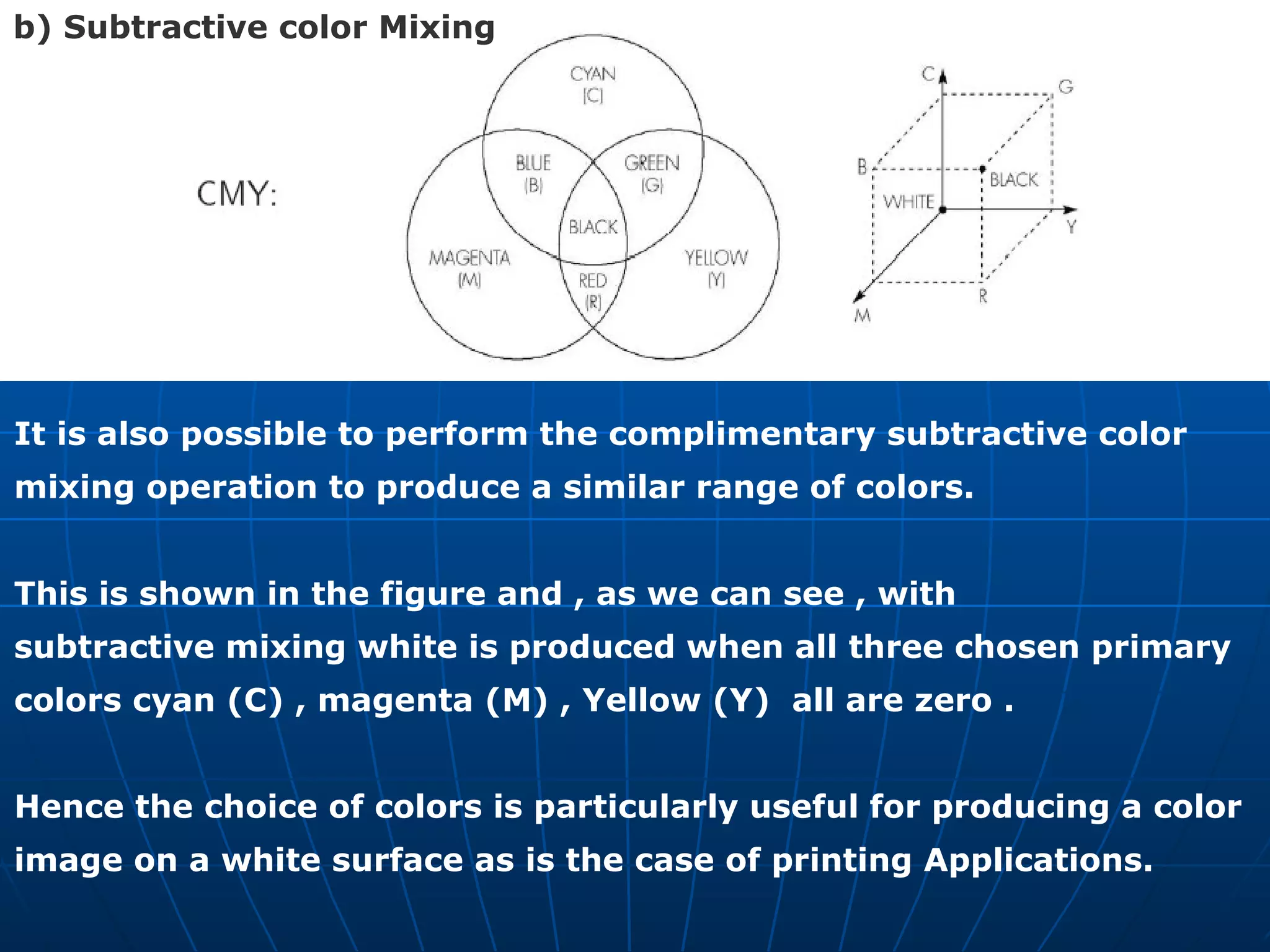 b) Subtractive color Mixing

CMY:

CYAN (C)

BLUE (B)

GREEN (G)

BLACK

MAGENTA (M)

RED (R)

YELLOW (Y)

C

G

B

BLACK

WHITE

Y

R

M

It is also possible to perform the complimentary subtractive color mixing operation to produce a similar range of colors.

This is shown in the figure and , as we can see , with subtractive mixing white is produced when all three chosen primary colors cyan (C) , magenta (M) , Yellow (Y) all are zero .

Hence the choice of colors is particularly useful for producing a color image on a white surface as is the case of printing Applications.